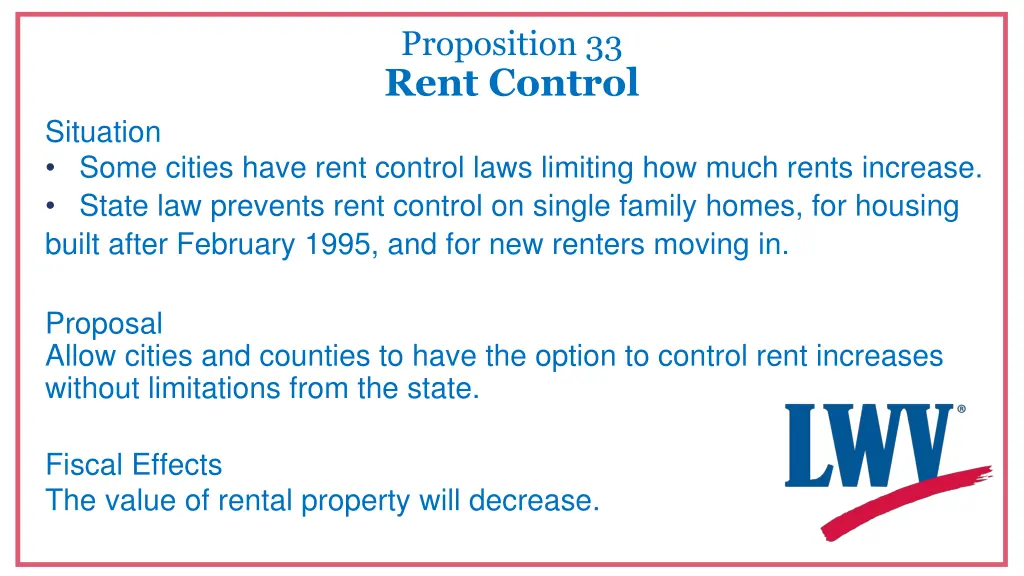 Proposition 33
Rent Control

Situation
• Some cities have rent control laws limiting how much rents increase.
• State law prevents rent control on single family homes, for housing built after February 1995, and for new renters moving in.

Proposal
Allow cities and counties to have the option to control rent increases without limitations from the state.

Fiscal Effects
The value of rental property will decrease.

LWV®